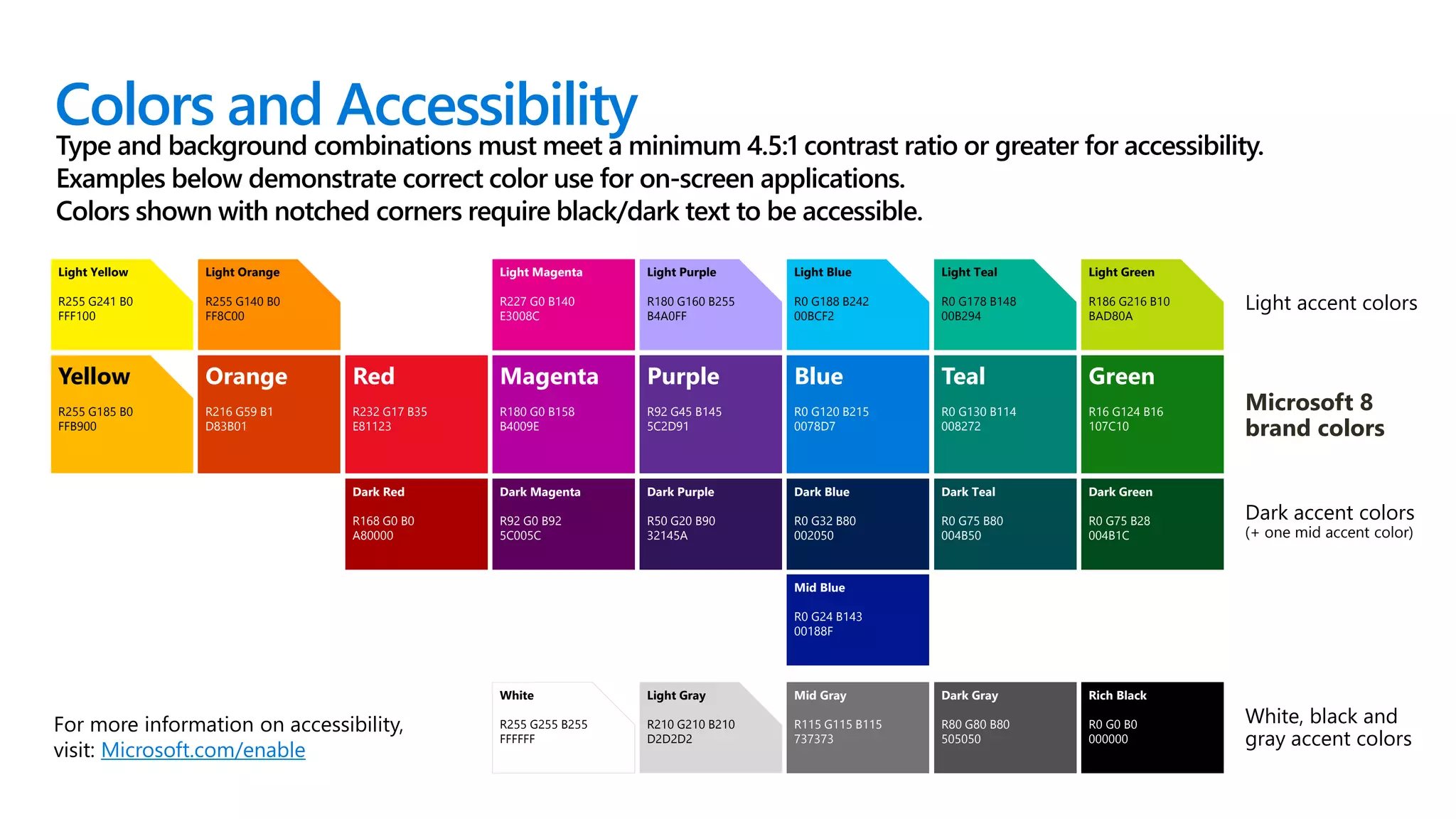 Colors and Accessibility

Type and background combinations must meet a minimum 4.5:1 contrast ratio or greater for accessibility.
Examples below demonstrate correct color use for on-screen applications.
Colors shown with notched corners require black/dark text to be accessible.

Light Yellow
R255 G241 B0
FFF100

Light Orange
R255 G140 B0
FF8C00

Light Magenta
R227 G0 B140
E3008C

Light Purple
R180 G160 B255
B4A0FF

Light Blue
R0 G188 B242
00BCF2

Light Teal
R0 G178 B148
00B294

Light Green
R186 G216 B10
BAD80A

Light accent colors

Yellow
R255 G185 B0
FFB900

Orange
R216 G59 B1
D83B01

Red
R232 G17 B35
E81123

Magenta
R180 G0 B158
B4009E

Purple
R92 G45 B145
5C2D91

Blue
R0 G120 B215
0078D7

Teal
R0 G130 B114
008272

Green
R16 G124 B16
107C10

Microsoft 8 brand colors

Dark Red
R168 G0 B0
A80000

Dark Magenta
R92 G0 B92
5C005C

Dark Purple
R50 G20 B90
32145A

Dark Blue
R0 G32 B80
002050

Dark Teal
R0 G75 B80
004B50

Dark Green
R0 G75 B28
004B1C

Dark accent colors
(+ one mid accent color)

Mid Blue
R0 G24 B143
00188F

For more information on accessibility, visit: Microsoft.com/enable

White
R255 G255 B255
FFFFFF

Light Gray
R210 G210 B210
D2D2D2

Mid Gray
R115 G115 B115
737373

Dark Gray
R80 G80 B80
505050

Rich Black
R0 G0 B0
000000

White, black and gray accent colors